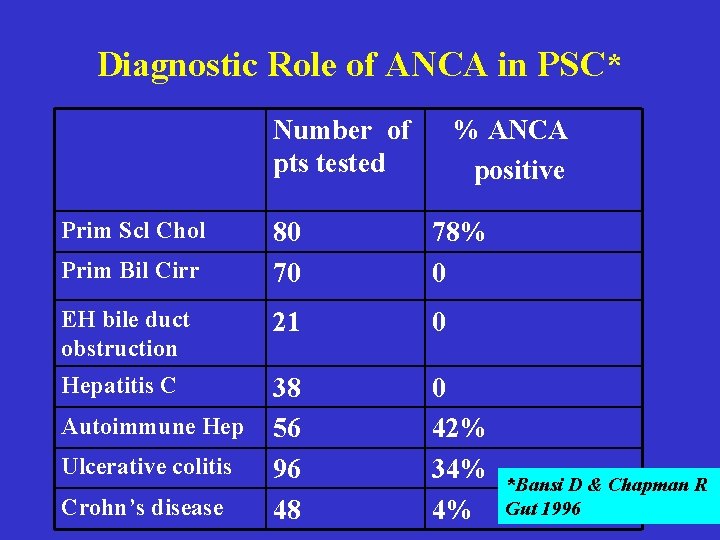 Diagnostic Role of ANCA in PSC*

| | Number of pts tested | % ANCA positive |
|---|---|---|
| Prim Scl Chol | 80 | 78% |
| Prim Bil Cirr | 70 | 0 |
| EH bile duct obstruction | 21 | 0 |
| Hepatitis C | 38 | 0 |
| Autoimmune Hep | 56 | 42% |
| Ulcerative colitis | 96 | 34% |
| Crohn's disease | 48 | 4% |

*Bansi D & Chapman R Gut 1996